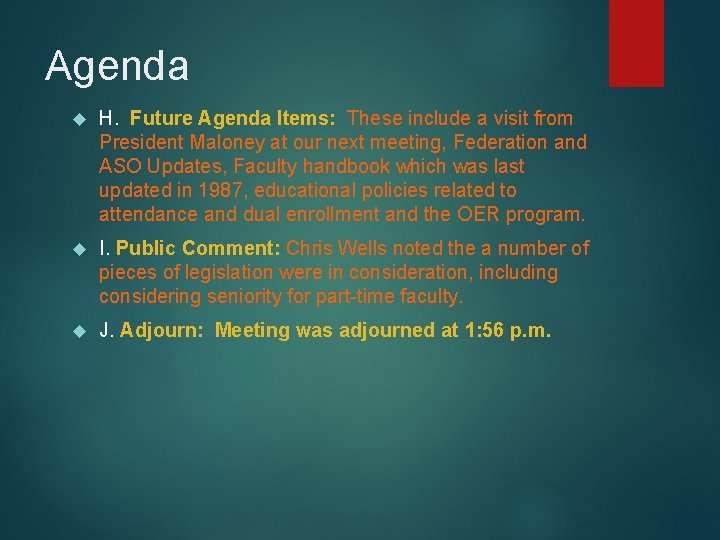 Agenda

H. Future Agenda Items: These include a visit from President Maloney at our next meeting, Federation and ASO Updates, Faculty handbook which was last updated in 1987, educational policies related to attendance and dual enrollment and the OER program.

I. Public Comment: Chris Wells noted the a number of pieces of legislation were in consideration, including considering seniority for part-time faculty.

J. Adjourn: Meeting was adjourned at 1:56 p.m.